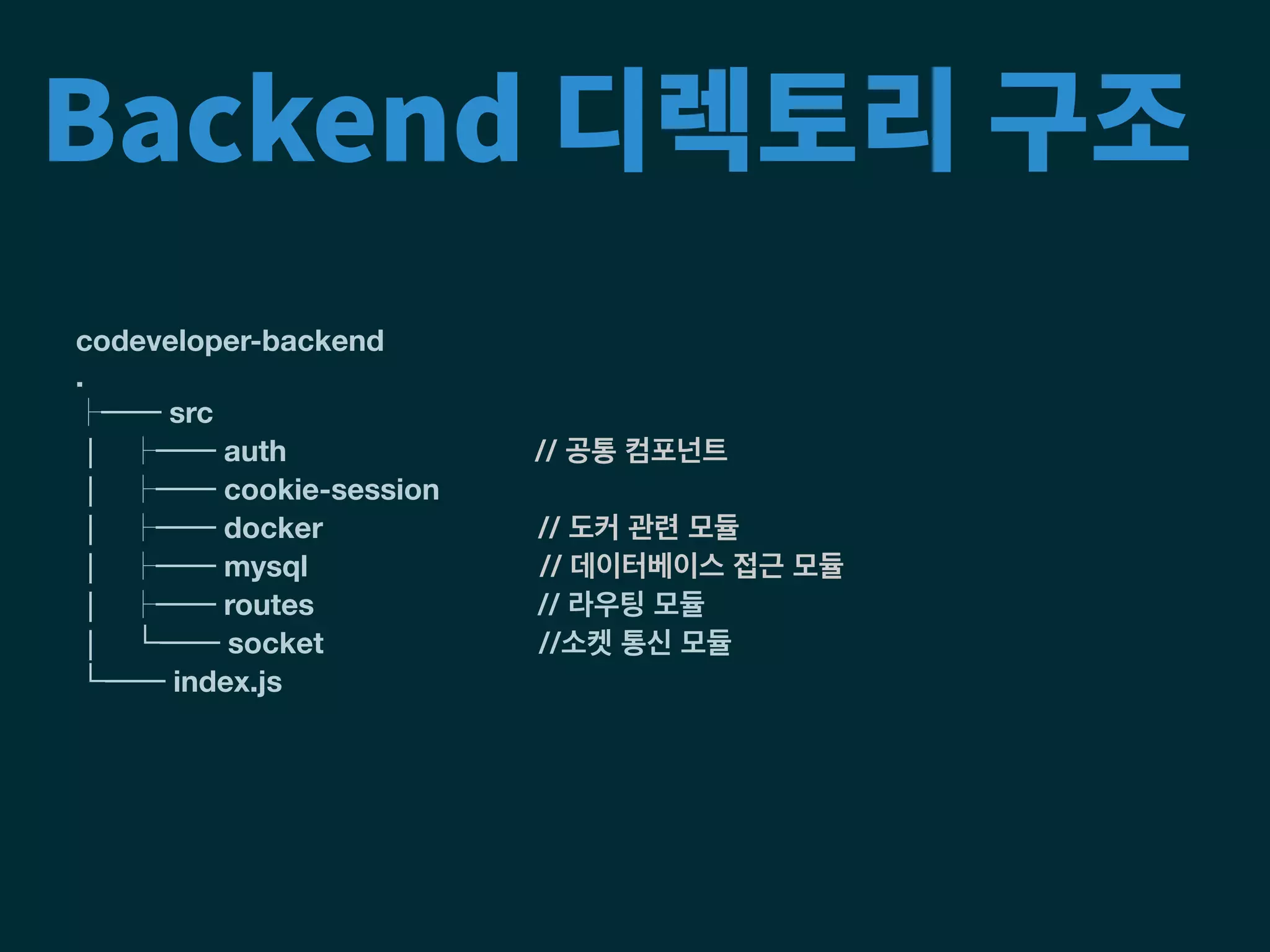 Backend 디렉토리 구조

codeveloper-backend
.
├── src
│ ├── auth // 공통 컴포넌트
│ ├── cookie-session
│ ├── docker // 도커 관련 모듈
│ ├── mysql // 데이터베이스 접근 모듈
│ ├── routes // 라우팅 모듈
│ └── socket //소켓 통신 모듈
└── index.js